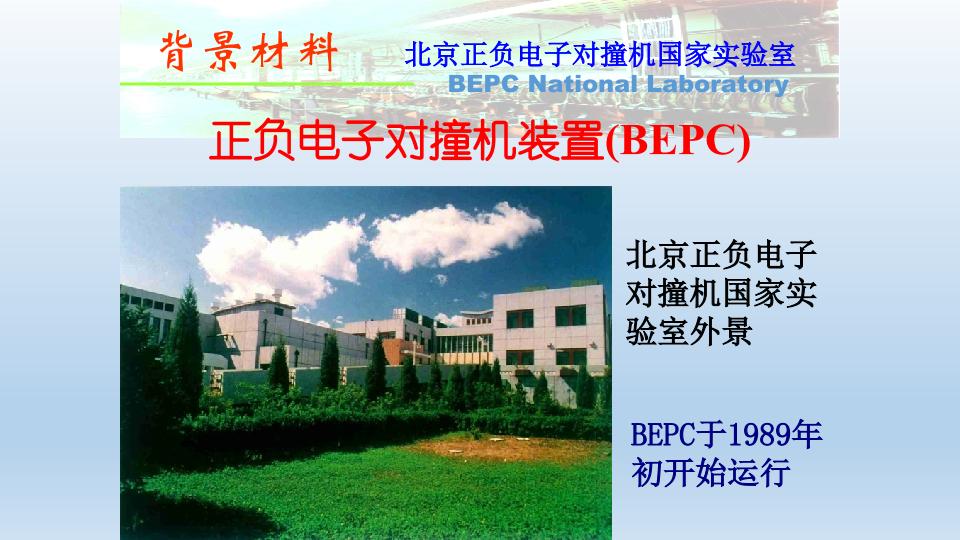 背景材料

北京正负电子对撞机国家实验室
BEPC National Laboratory

正负电子对撞机装置(BEPC)

北京正负电子对撞机国家实验室外景

BEPC于1989年初开始运行